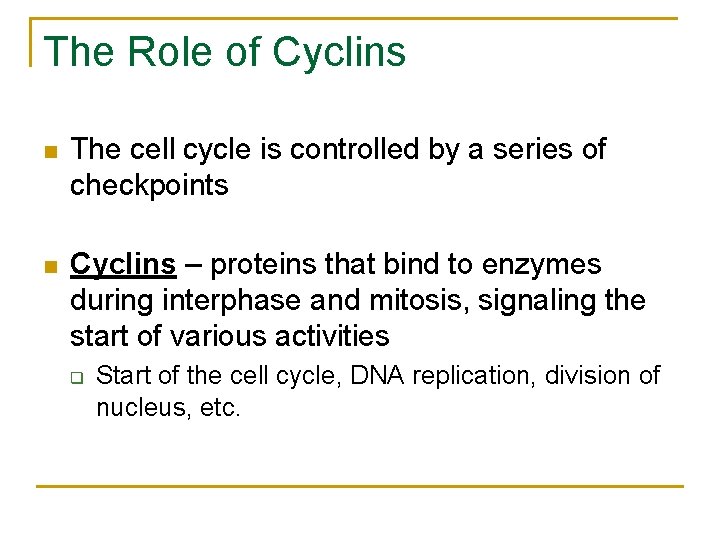 The Role of Cyclins

The cell cycle is controlled by a series of checkpoints

Cyclins – proteins that bind to enzymes during interphase and mitosis, signaling the start of various activities

Start of the cell cycle, DNA replication, division of nucleus, etc.